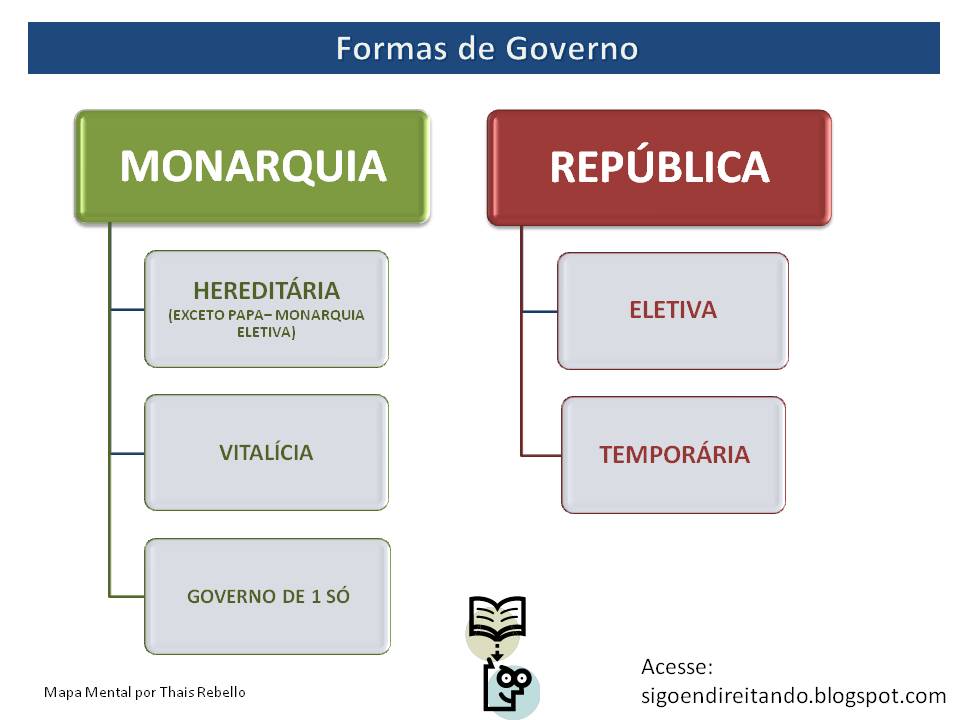 Formas de Governo

MONARQUIA

HEREDITÁRIA
(EXCETO PAPA– MONARQUIA ELETIVA)

VITALÍCIA

GOVERNO DE 1 SÓ

REPÚBLICA

ELETIVA

TEMPORÁRIA

Mapa Mental por Thais Rebello

Acesse:
sigoendireitando.blogspot.com